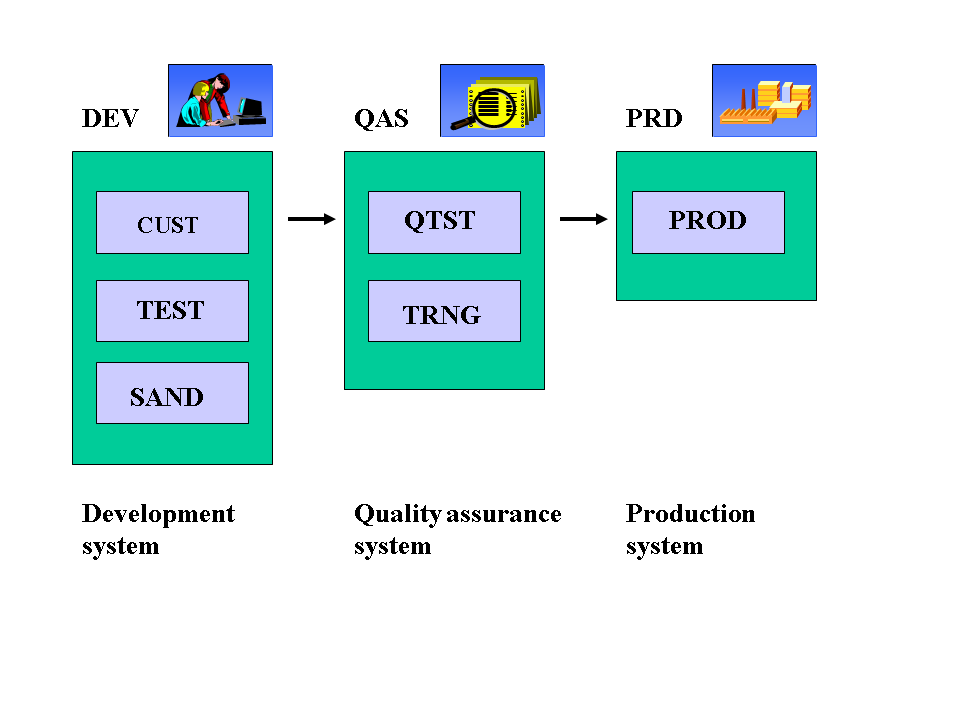 DEV

CUST

TEST

SAND

Development system

QAS

QTST

TRNG

Quality assurance system

PRD

PROD

Production system